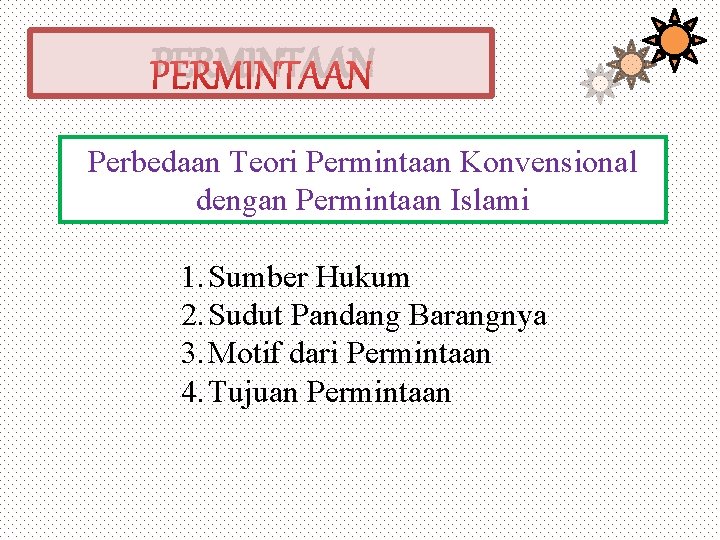 PERMINTAAN

Perbedaan Teori Permintaan Konvensional dengan Permintaan Islami

1. Sumber Hukum
2. Sudut Pandang Barangnya
3. Motif dari Permintaan
4. Tujuan Permintaan